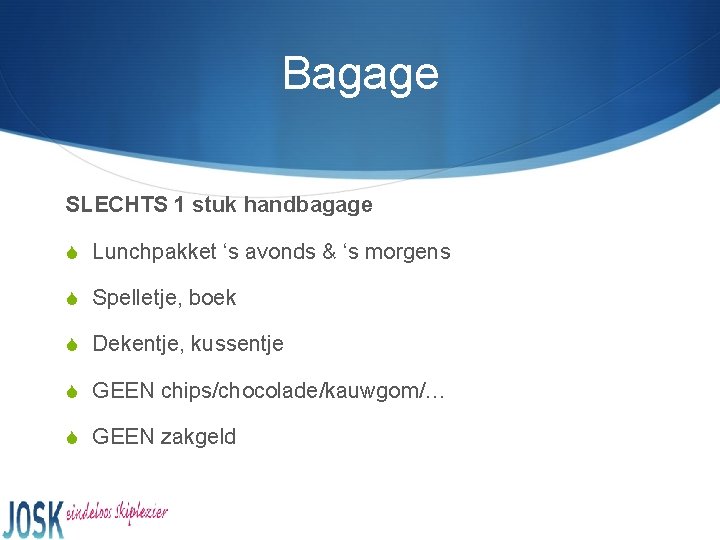 Bagage

SLECHTS 1 stuk handbagage

Lunchpakket ‘s avonds & ‘s morgens

Spelletje, boek

Dekentje, kussentje

GEEN chips/chocolade/kauwgom/…

GEEN zakgeld

JOSK eindeloos skiplezier